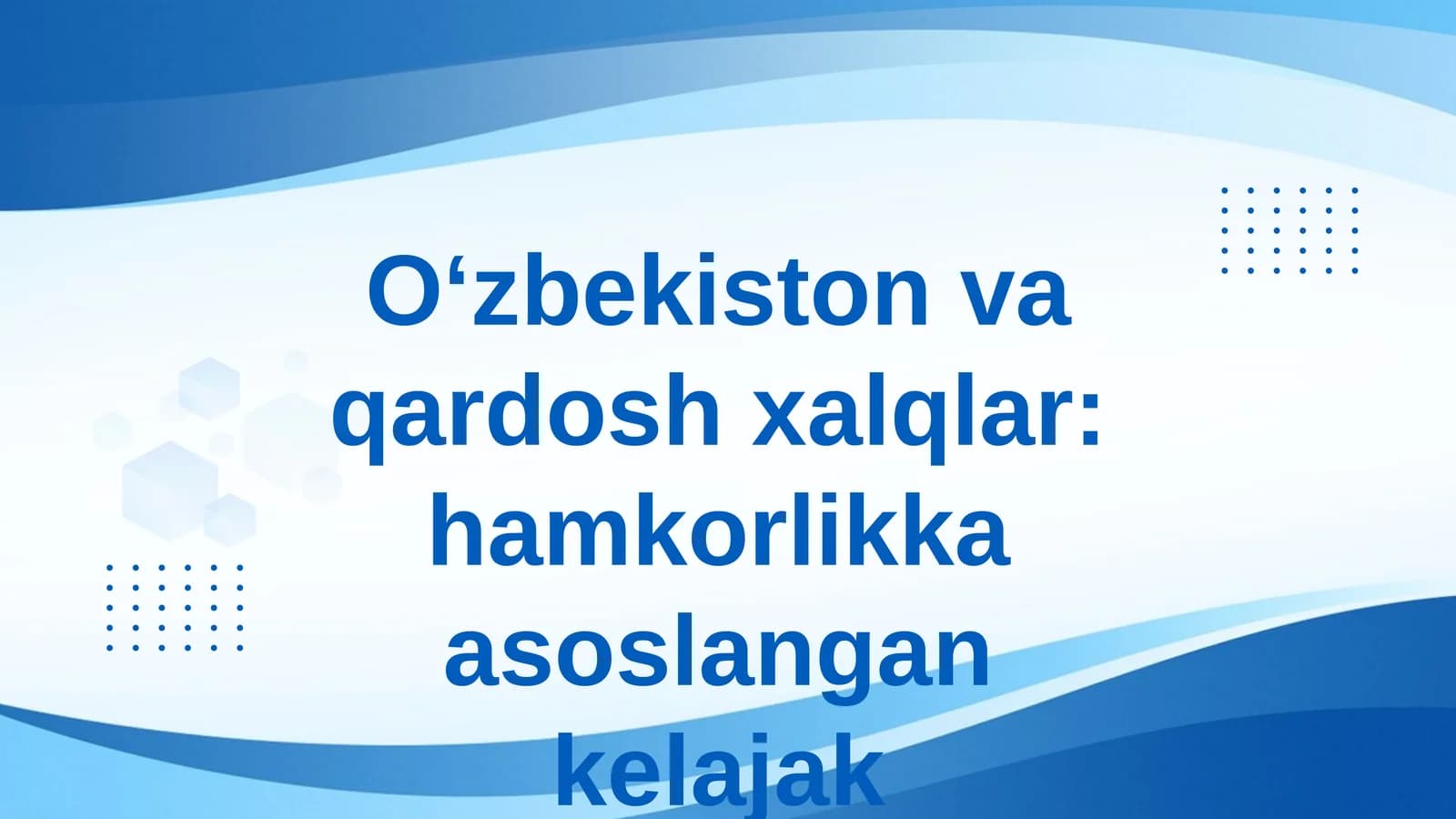 O‘zbekiston va qardosh xalqlar: hamkorlikka asoslangan kelajak